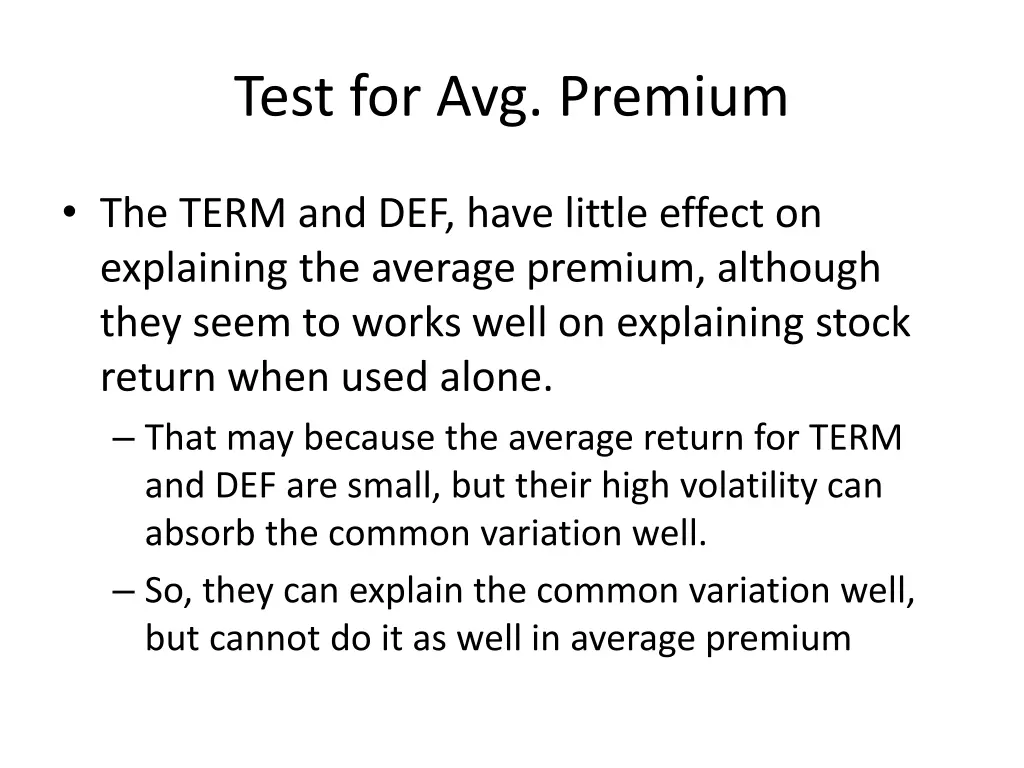 Test for Avg. Premium

• The TERM and DEF, have little effect on explaining the average premium, although they seem to works well on explaining stock return when used alone.

– That may because the average return for TERM and DEF are small, but their high volatility can absorb the common variation well.

– So, they can explain the common variation well, but cannot do it as well in average premium